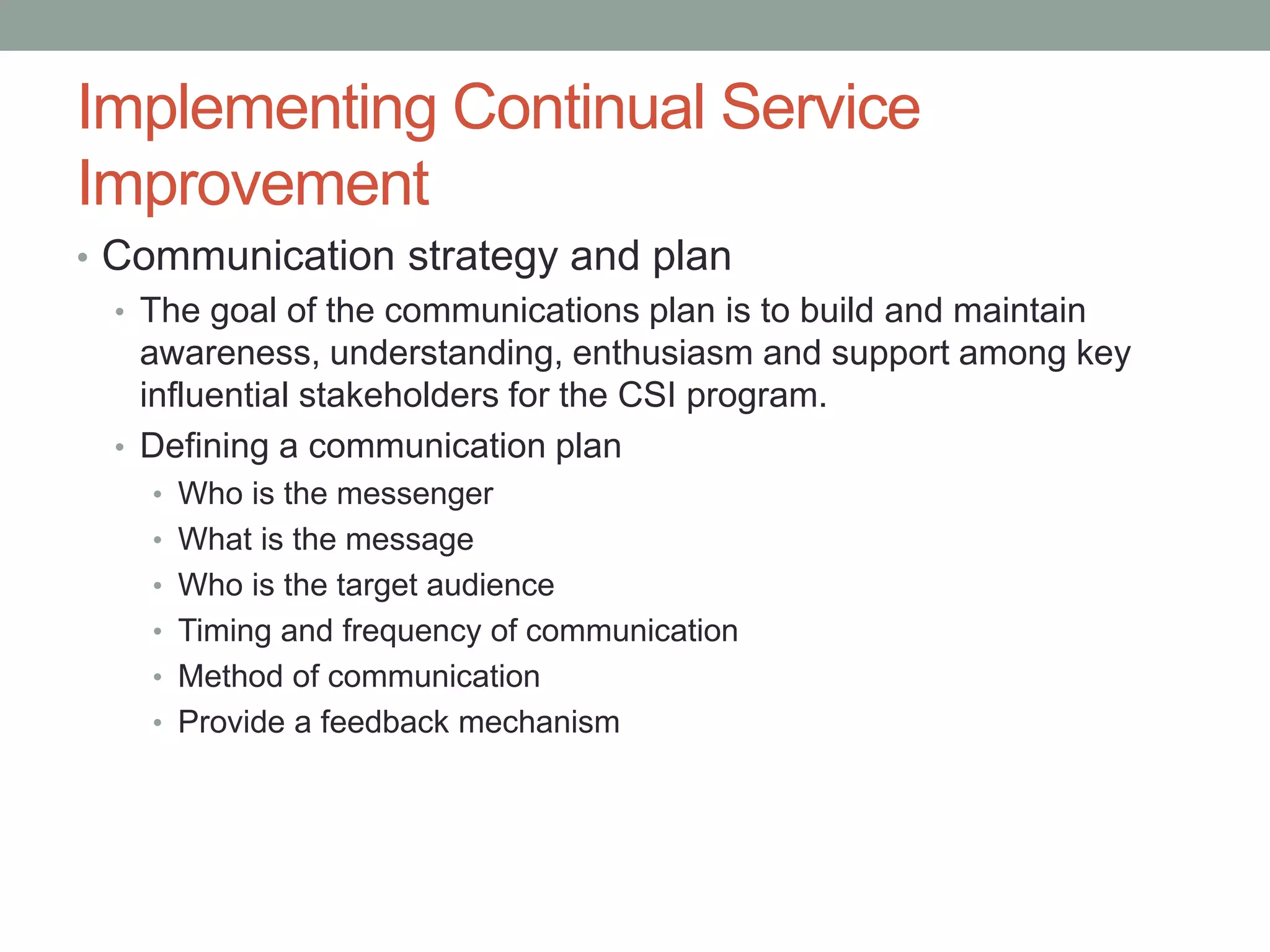 Implementing Continual Service Improvement

• Communication strategy and plan
  • The goal of the communications plan is to build and maintain awareness, understanding, enthusiasm and support among key influential stakeholders for the CSI program.
  • Defining a communication plan
    • Who is the messenger
    • What is the message
    • Who is the target audience
    • Timing and frequency of communication
    • Method of communication
    • Provide a feedback mechanism